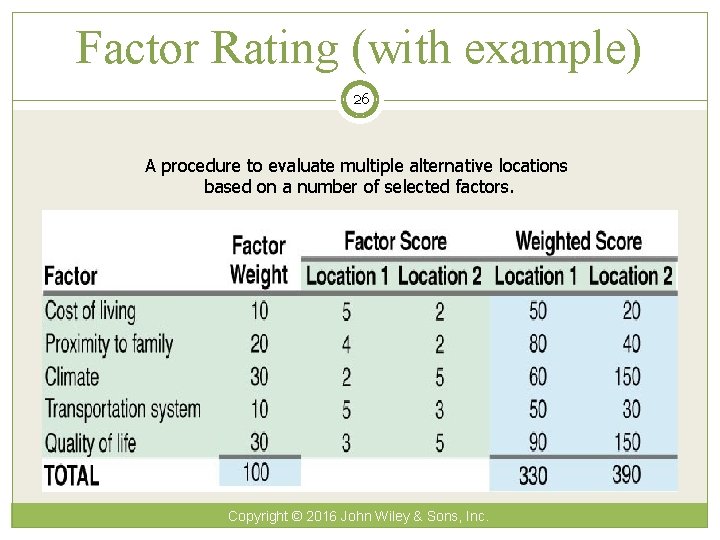 Factor Rating (with example)

26

A procedure to evaluate multiple alternative locations based on a number of selected factors.

| Factor | Factor Weight | Factor Score Location 1 | Factor Score Location 2 | Weighted Score Location 1 | Weighted Score Location 2 |
|---|---|---|---|---|---|
| Cost of living | 10 | 5 | 2 | 50 | 20 |
| Proximity to family | 20 | 4 | 2 | 80 | 40 |
| Climate | 30 | 2 | 5 | 60 | 150 |
| Transportation system | 10 | 5 | 3 | 50 | 30 |
| Quality of life | 30 | 3 | 5 | 90 | 150 |
| TOTAL | 100 | | | 330 | 390 |

Copyright © 2016 John Wiley & Sons, Inc.